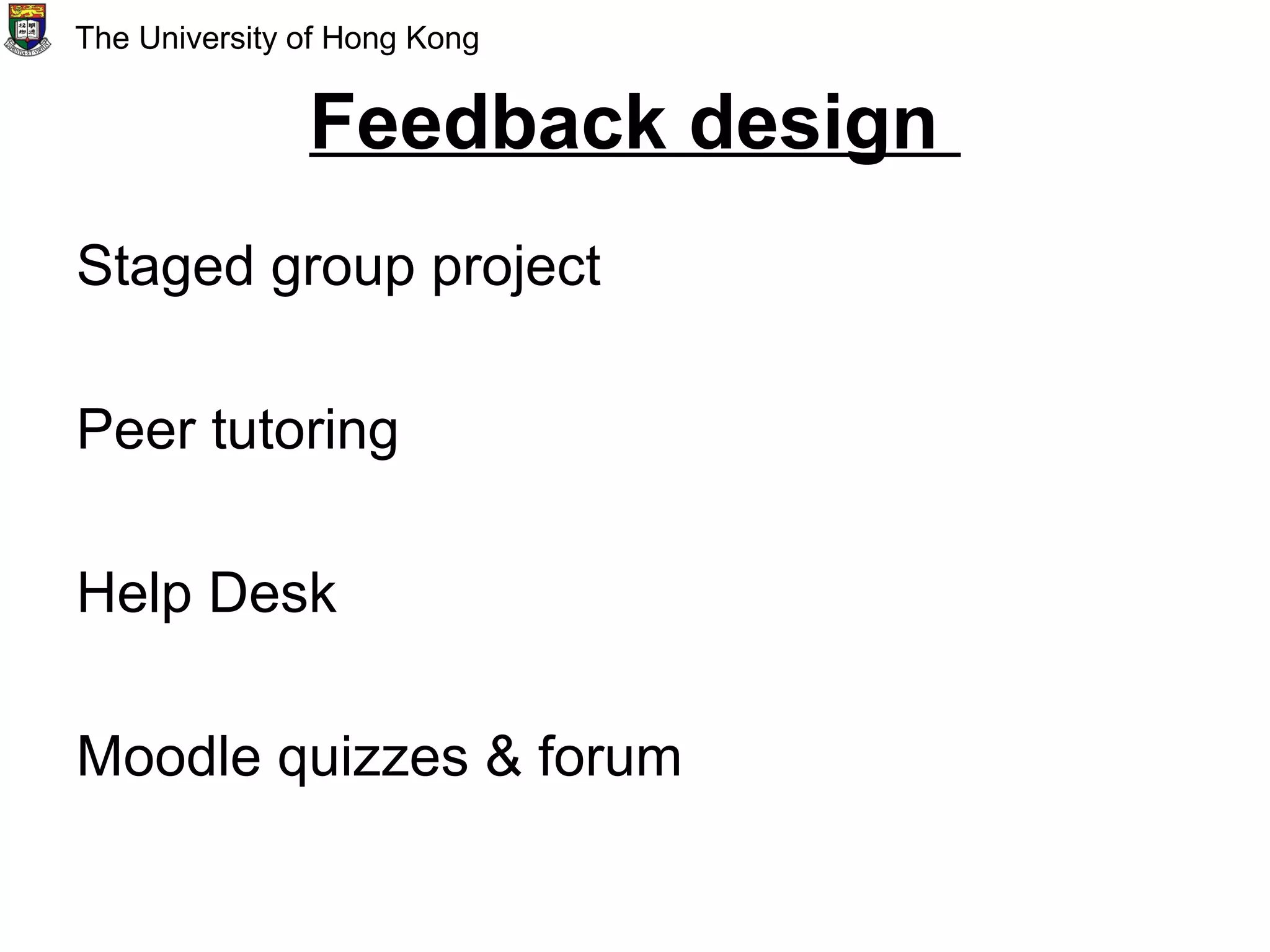 The University of Hong Kong

Feedback design

Staged group project

Peer tutoring

Help Desk

Moodle quizzes & forum